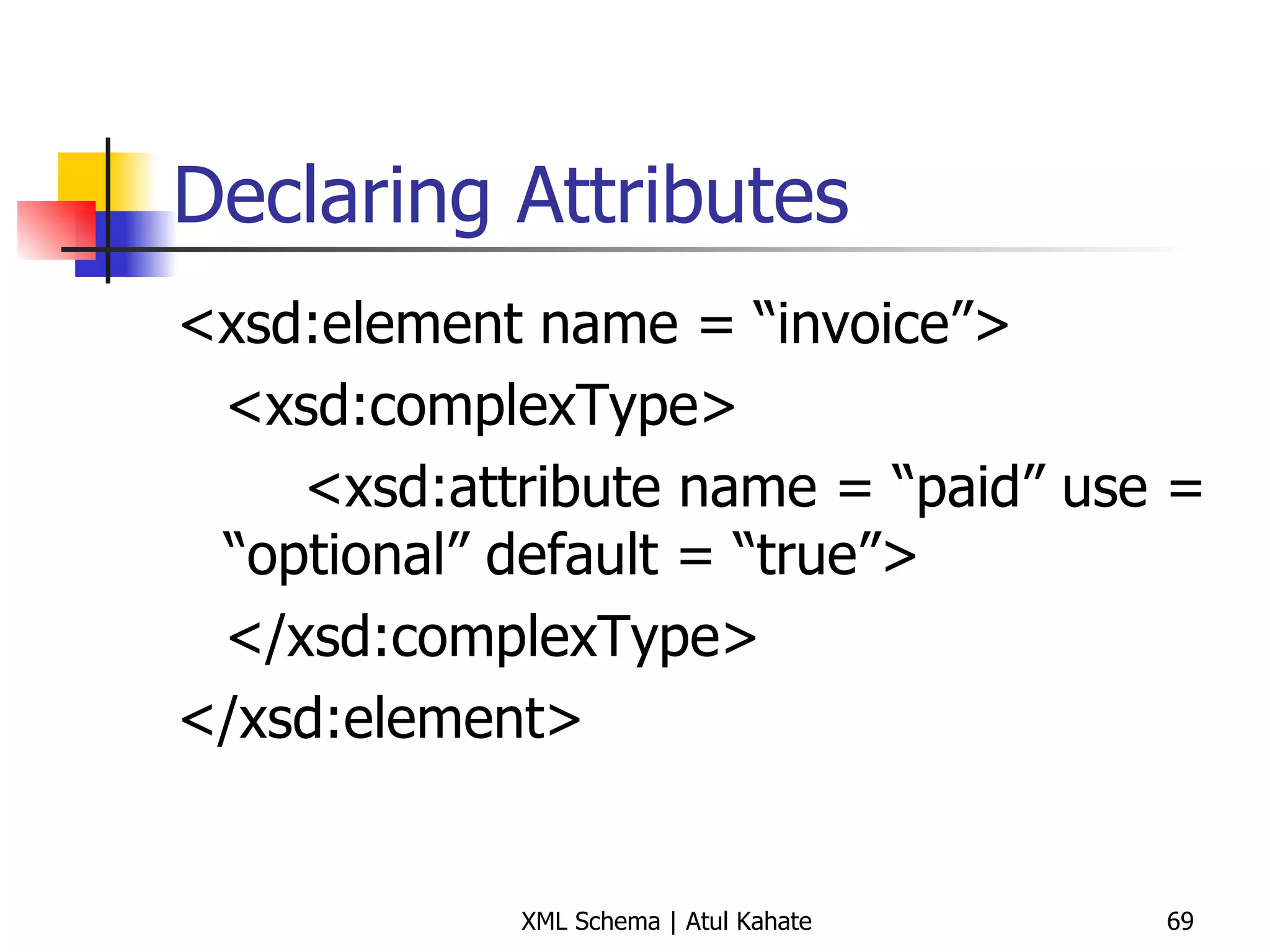 Declaring Attributes

<xsd:element name = “invoice”>

<xsd:complexType>

<xsd:attribute name = “paid” use = “optional” default = “true”>

</xsd:complexType>

</xsd:element>

XML Schema | Atul Kahate

69